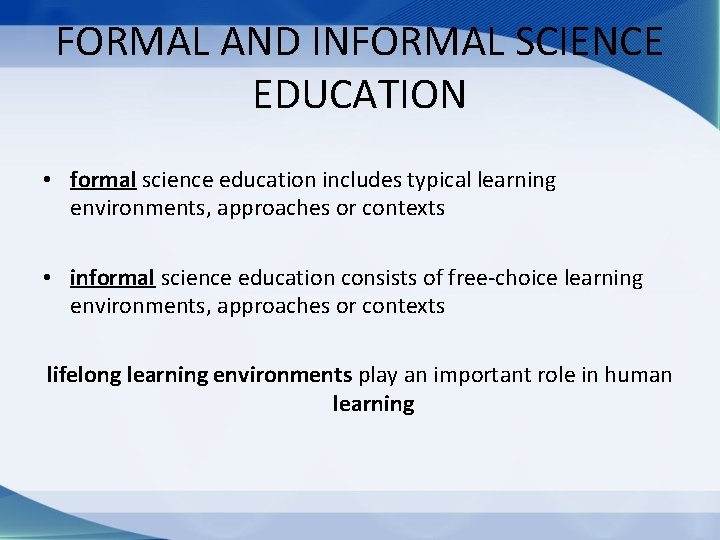 FORMAL AND INFORMAL SCIENCE EDUCATION

• formal science education includes typical learning environments, approaches or contexts

• informal science education consists of free-choice learning environments, approaches or contexts

lifelong learning environments play an important role in human learning